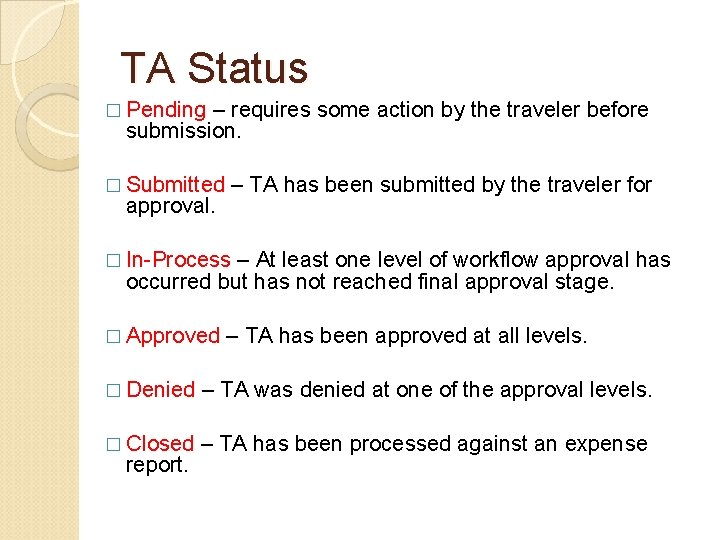 TA Status

□ Pending – requires some action by the traveler before submission.

□ Submitted – TA has been submitted by the traveler for approval.

□ In-Process – At least one level of workflow approval has occurred but has not reached final approval stage.

□ Approved – TA has been approved at all levels.

□ Denied – TA was denied at one of the approval levels.

□ Closed – TA has been processed against an expense report.